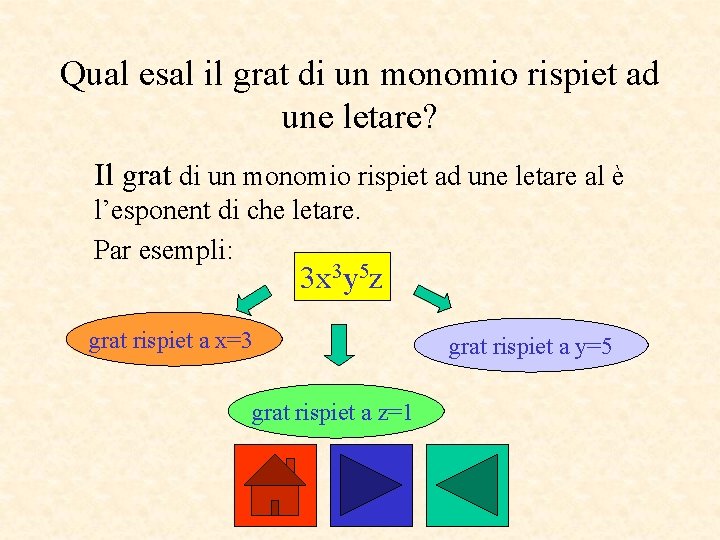 Qual esal il grat di un monomio rispiet ad une letare?

Il grat di un monomio rispiet ad une letare al è l'esponent di che letare.

Par esempli:

$3x^3y^5z$

grat rispiet a x=3

grat rispiet a y=5

grat rispiet a z=1